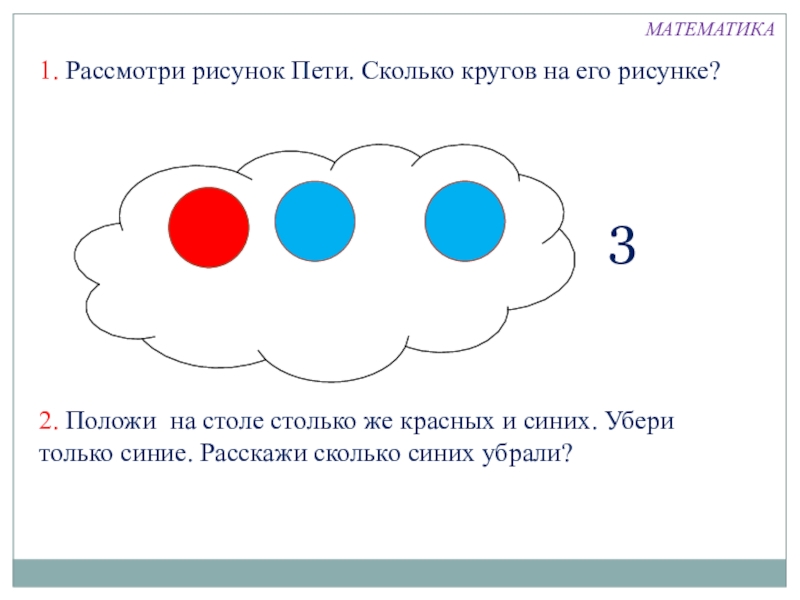 МАТЕМАТИКА

1. Рассмотри рисунок Пети. Сколько кругов на его рисунке?

3

2. Положи на столе столько же красных и синих. Убери только синие. Расскажи сколько синих убрали?